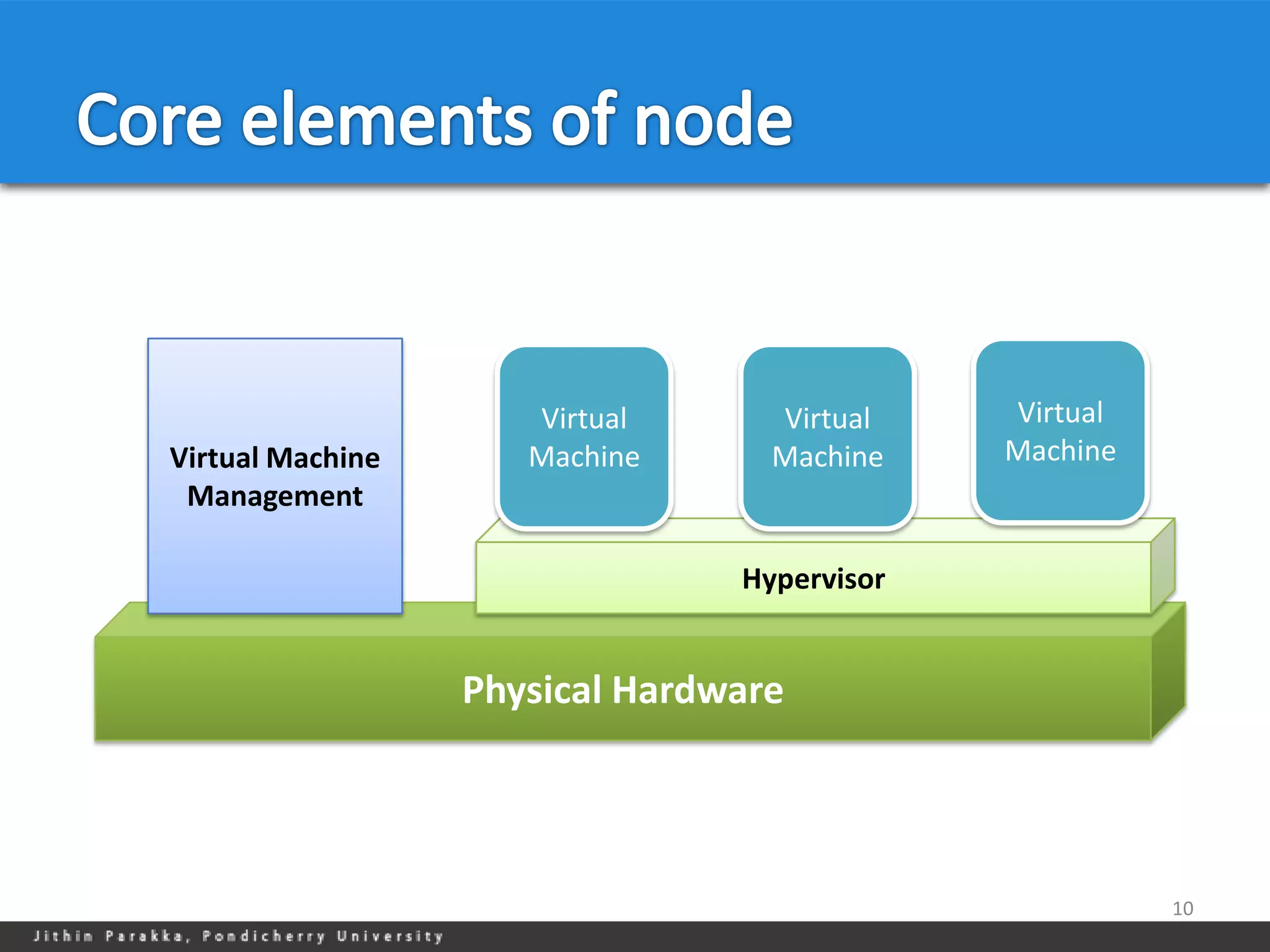 Core elements of node

Virtual Machine Management

Virtual Machine

Virtual Machine

Virtual Machine

Hypervisor

Physical Hardware

10

Jithin Parakka, Pondicherry University